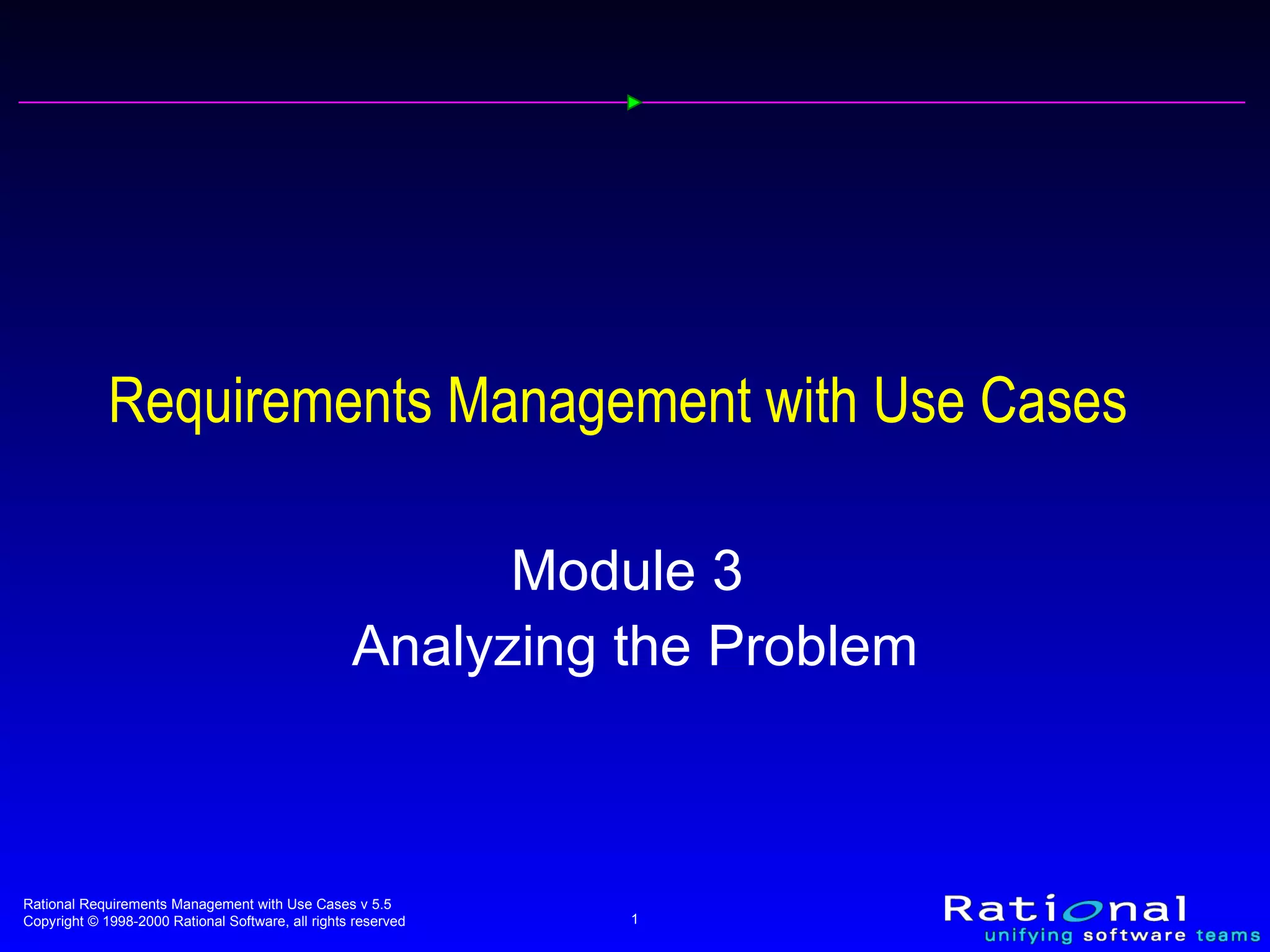 Requirements Management with Use Cases

Module 3
Analyzing the Problem

Rational Requirements Management with Use Cases v 5.5
Copyright © 1998-2000 Rational Software, all rights reserved

1

Rational
unifying software teams